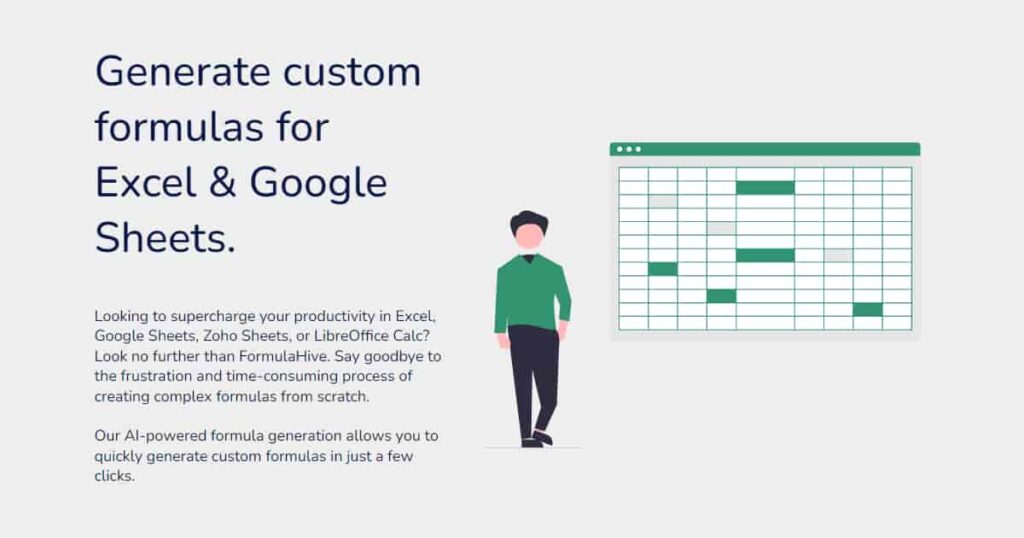 Generate custom formulas for Excel & Google Sheets.

Looking to supercharge your productivity in Excel, Google Sheets, Zoho Sheets, or LibreOffice Calc? Look no further than FormulaHive. Say goodbye to the frustration and time-consuming process of creating complex formulas from scratch.

Our AI-powered formula generation allows you to quickly generate custom formulas in just a few clicks.